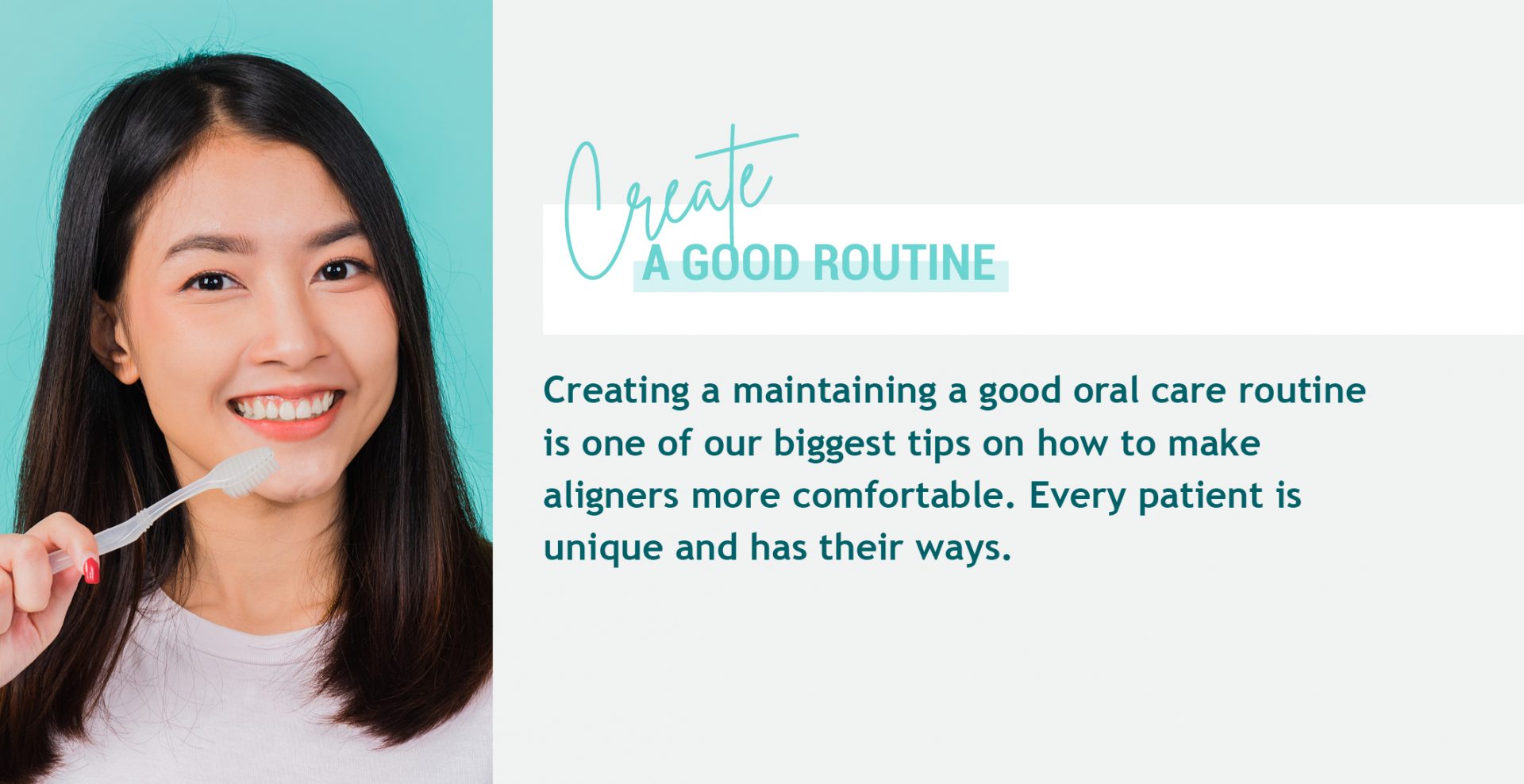 Create
A GOOD ROUTINE

Creating a maintaining a good oral care routine is one of our biggest tips on how to make aligners more comfortable. Every patient is unique and has their ways.